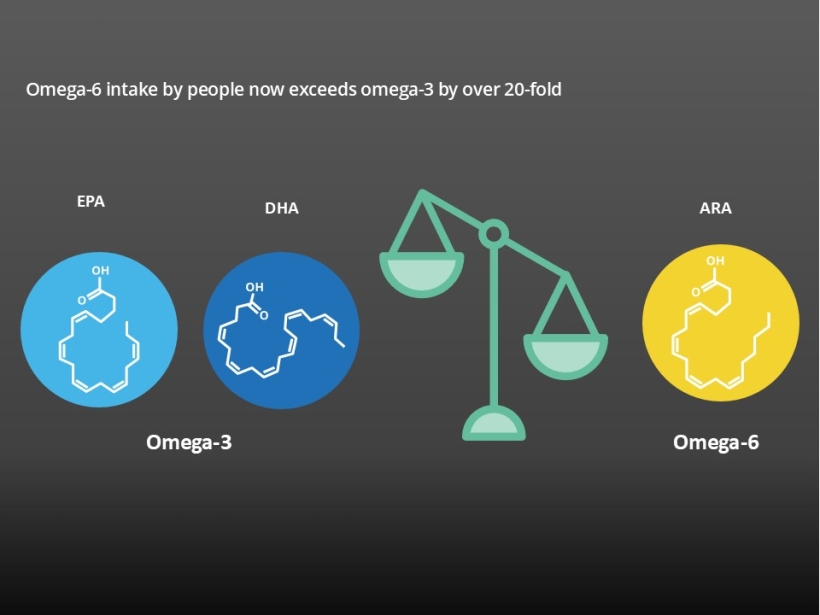 Omega-6 intake by people now exceeds omega-3 by over 20-fold

EPA

OH

O

DHA

OH

O

ARA

OH

O

Omega-3

Omega-6